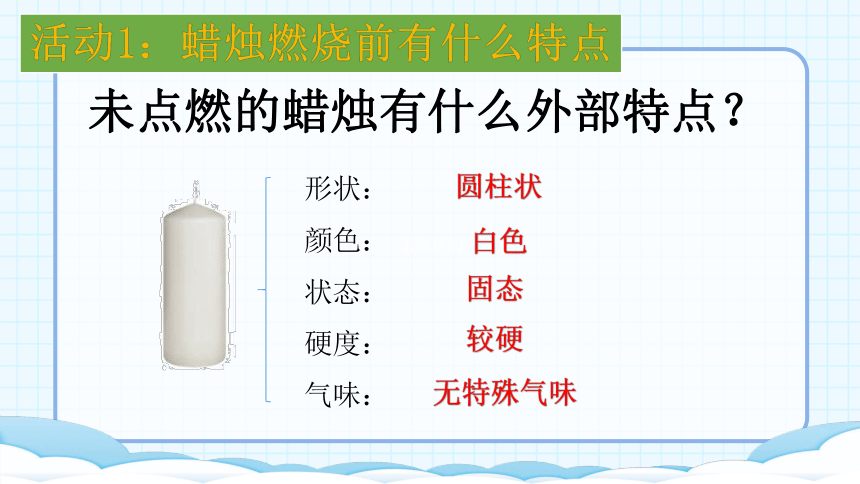 活动1：蜡烛燃烧前有什么特点

未点燃的蜡烛有什么外部特点？

形状： 圆柱状
颜色： 白色
状态： 固态
硬度： 较硬
气味： 无特殊气味